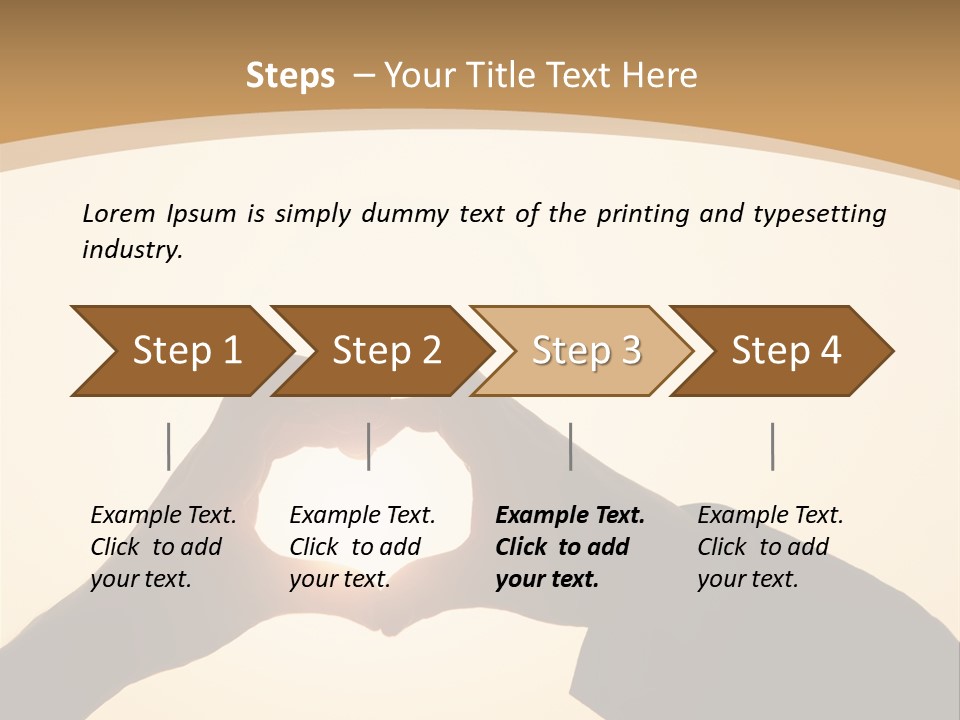 Steps – Your Title Text Here

Lorem Ipsum is simply dummy text of the printing and typesetting industry.

Step 1

Step 2

Step 3

Step 4

Example Text. Click to add your text.

Example Text. Click to add your text.

Example Text. Click to add your text.

Example Text. Click to add your text.